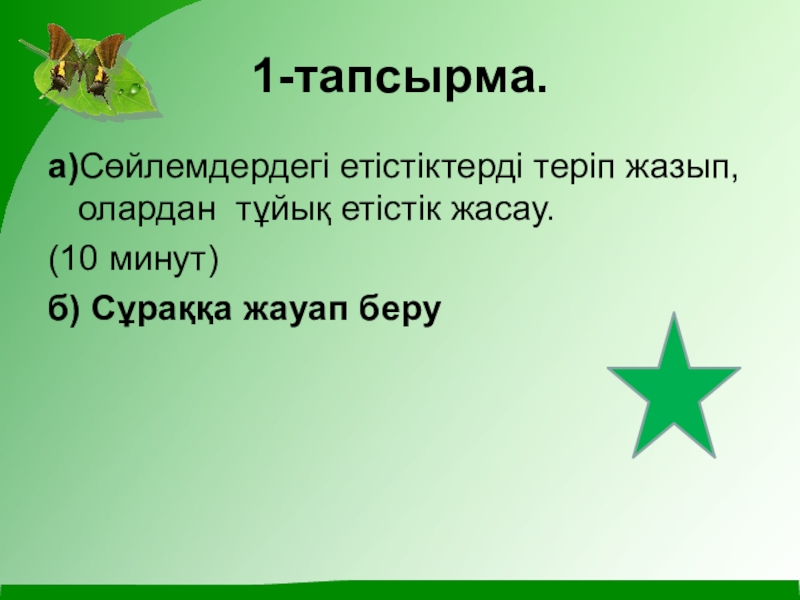 1-тапсырма.

а)Сөйлемдердегі етістіктерді теріп жазып, олардан тұйық етістік жасау.

(10 минут)

б) Сұраққа жауап беру